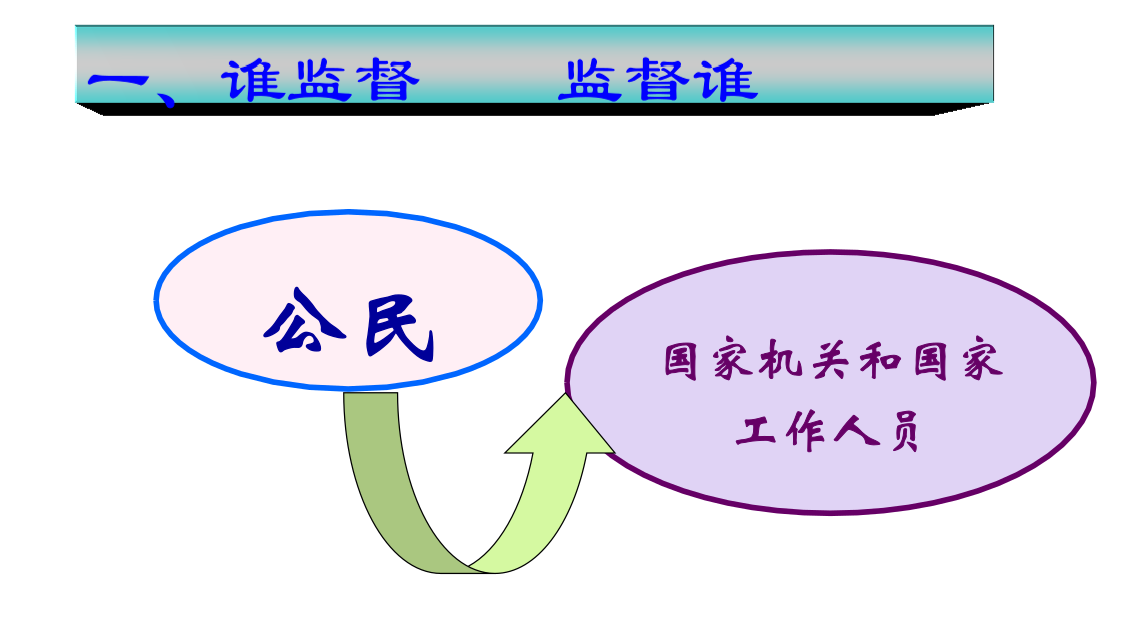 一、谁监督　　监督谁

公民

国家机关和国家工作人员